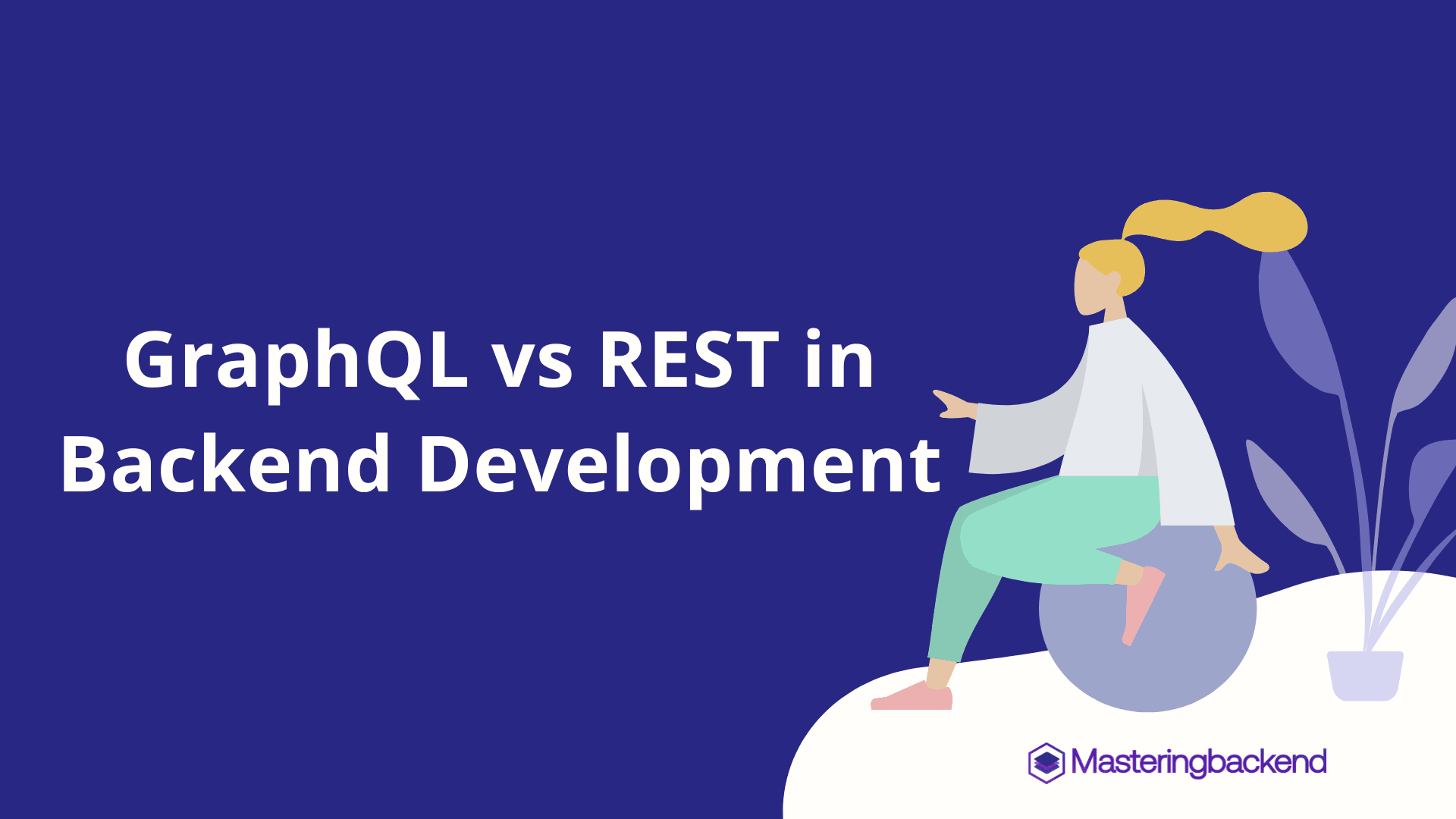 GraphQL vs REST in Backend Development

Masteringbackend